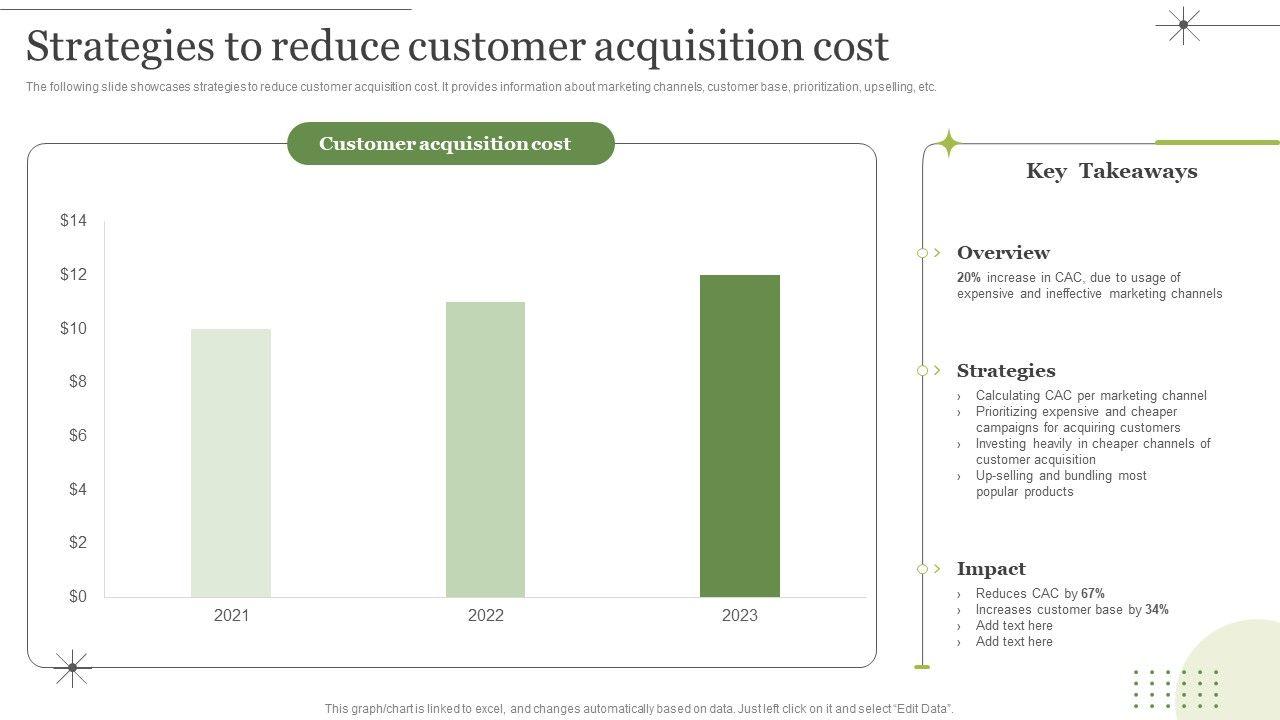 Strategies to reduce customer acquisition cost

The following slide showcases strategies to reduce customer acquisition cost. It provides information about marketing channels, customer base, prioritization, upselling, etc.

Customer acquisition cost

$14
$12
$10
$8
$6
$4
$2
$0

2021
2022
2023

Key Takeaways

Overview
20% increase in CAC, due to usage of expensive and ineffective marketing channels

Strategies
› Calculating CAC per marketing channel
› Prioritizing expensive and cheaper campaigns for acquiring customers
› Investing heavily in cheaper channels of customer acquisition
› Up-selling and bundling most popular products

Impact
› Reduces CAC by 67%
› Increases customer base by 34%
› Add text here
› Add text here

This graph/chart is linked to excel, and changes automatically based on data. Just left click on it and select "Edit Data".